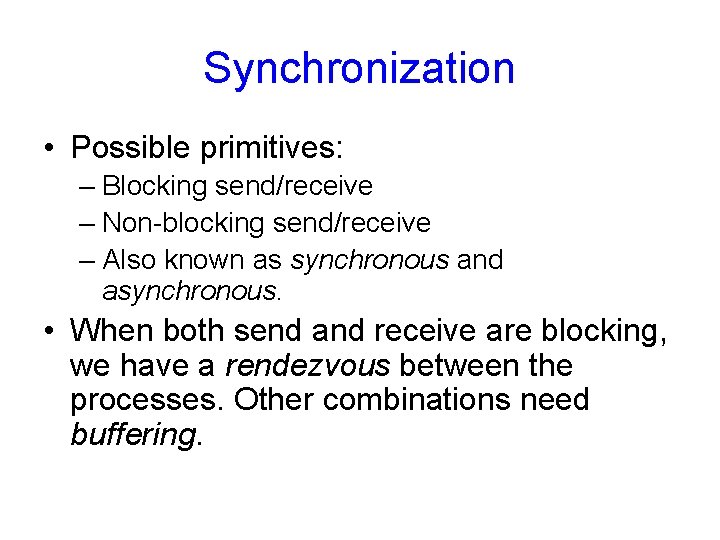 Synchronization

• Possible primitives:
– Blocking send/receive
– Non-blocking send/receive
– Also known as synchronous and asynchronous.

• When both send and receive are blocking, we have a rendezvous between the processes. Other combinations need buffering.